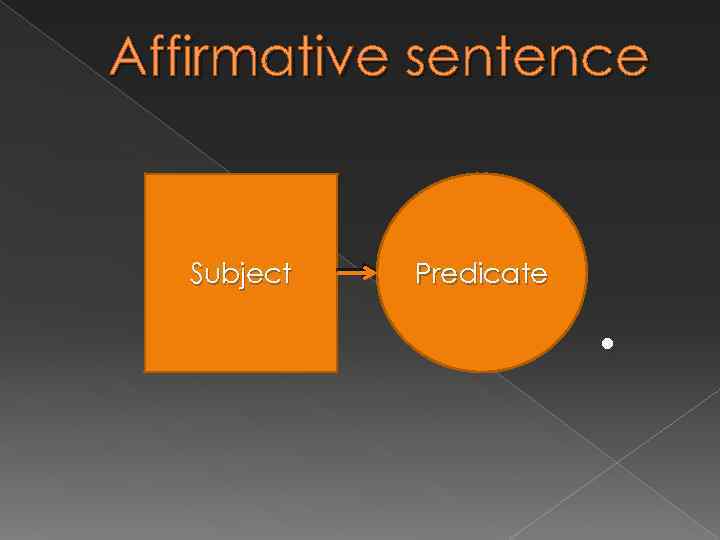 Affirmative sentence

Subject

Predicate